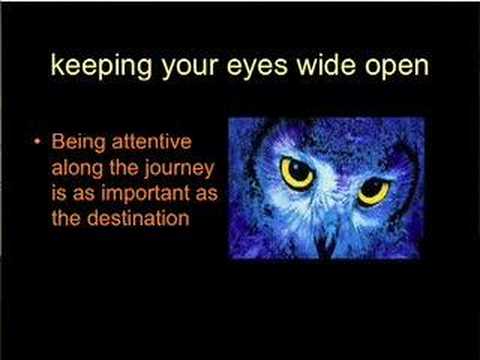 keeping your eyes wide open

• Being attentive along the journey is as important as the destination